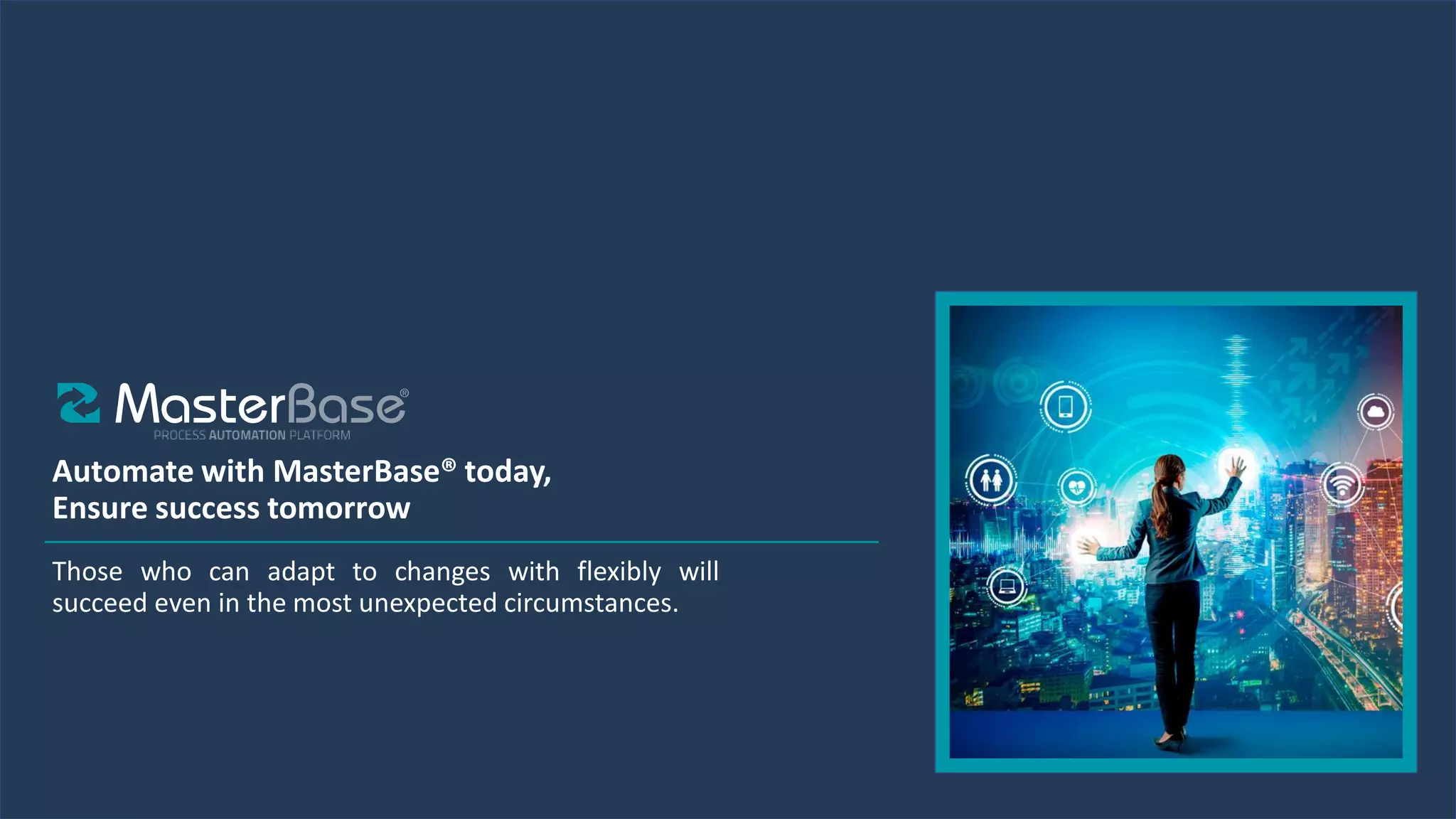 MasterBase®
PROCESS AUTOMATION PLATFORM

Automate with MasterBase® today,
Ensure success tomorrow

Those who can adapt to changes with flexibly will succeed even in the most unexpected circumstances.